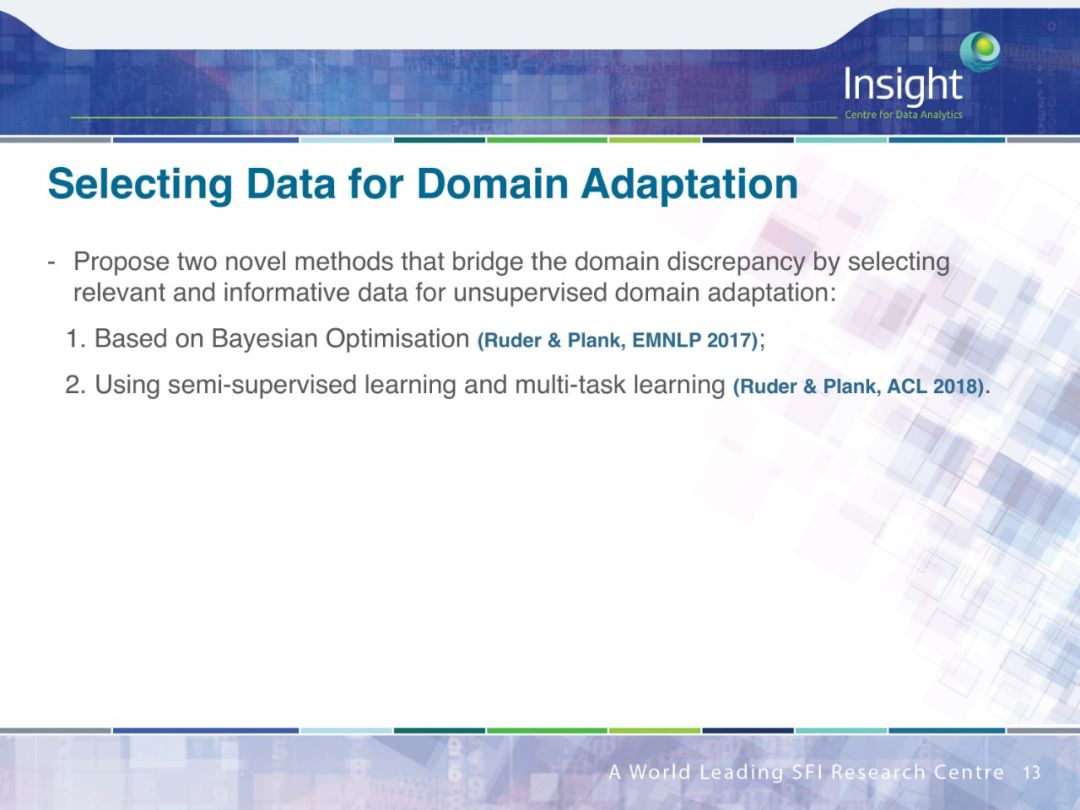 Insight
Centre for Data Analytics

Selecting Data for Domain Adaptation

- Propose two novel methods that bridge the domain discrepancy by selecting relevant and informative data for unsupervised domain adaptation:

1. Based on Bayesian Optimisation (Ruder & Plank, EMNLP 2017);

2. Using semi-supervised learning and multi-task learning (Ruder & Plank, ACL 2018).

A World Leading SFI Research Centre 13